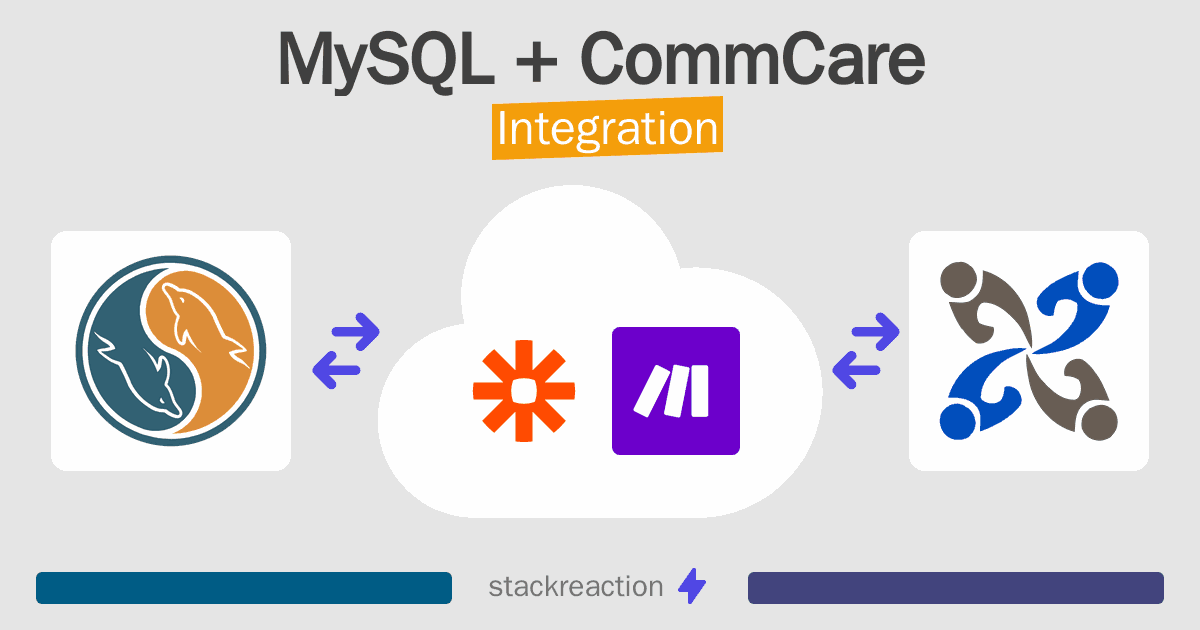 MySQL + CommCare
Integration

stackreaction